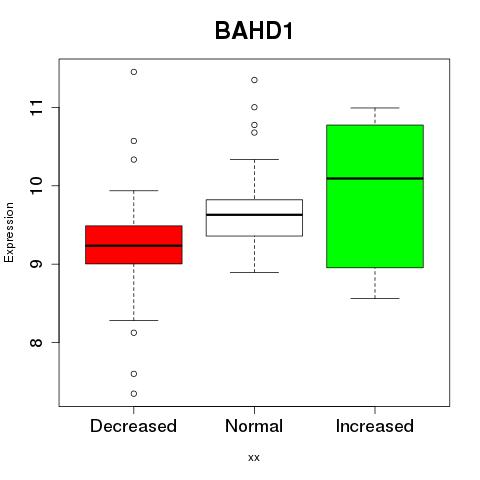 BAHD1

Expression

11
10
9
8

Decreased
Normal
Increased

xx